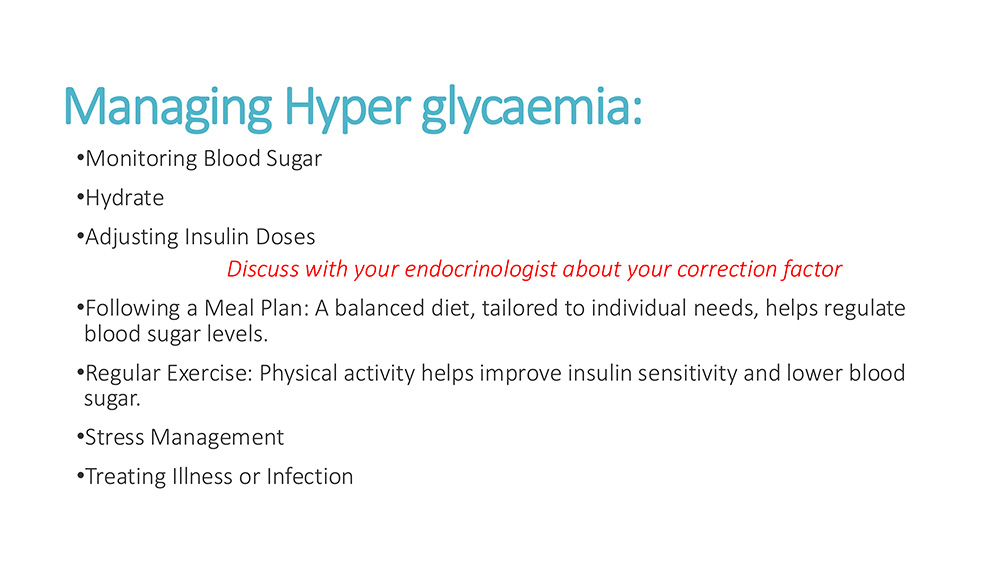 Managing Hyper glycaemia:

•Monitoring Blood Sugar

•Hydrate

•Adjusting Insulin Doses

Discuss with your endocrinologist about your correction factor

•Following a Meal Plan: A balanced diet, tailored to individual needs, helps regulate blood sugar levels.

•Regular Exercise: Physical activity helps improve insulin sensitivity and lower blood sugar.

•Stress Management

•Treating Illness or Infection